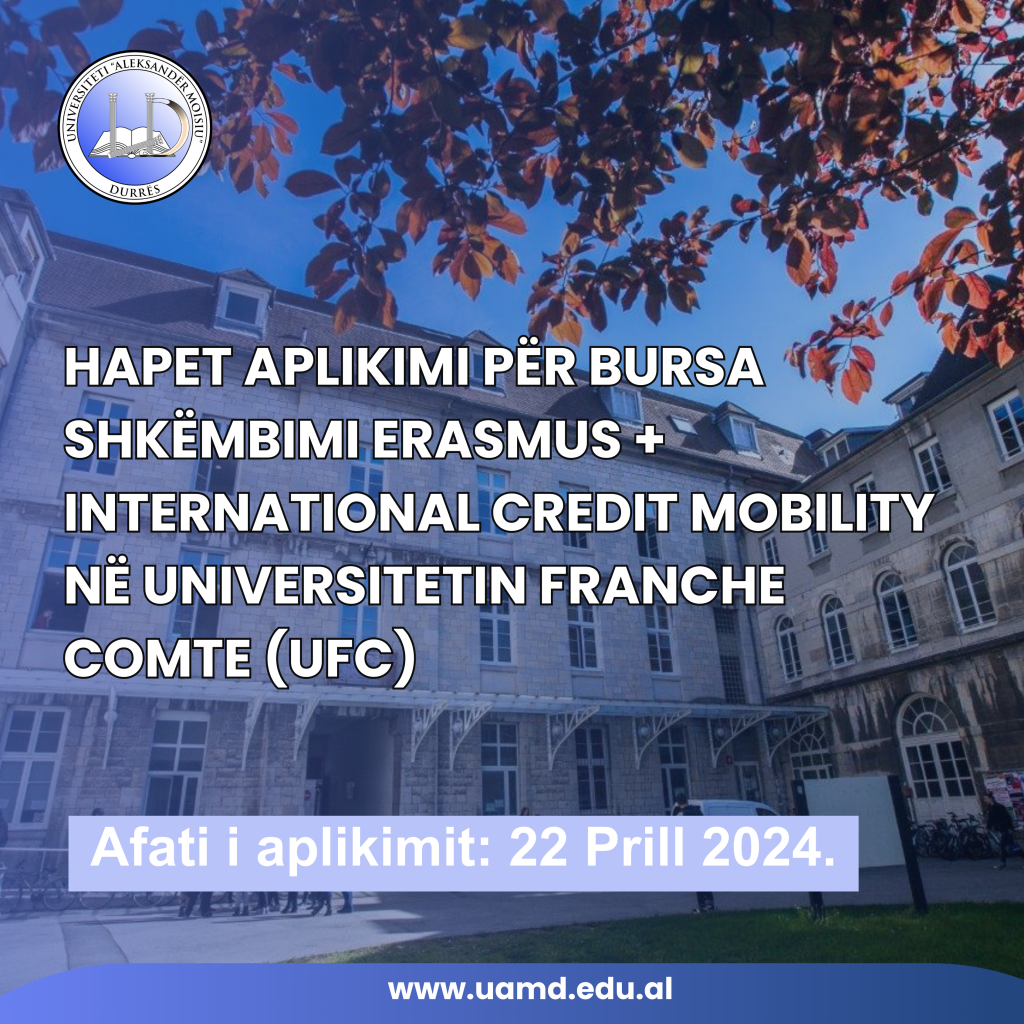 UNIVERSITETI "ALEKSANDËR MOISIU"
DURRËS

HAPET APLIKIMI PËR BURSA SHKËMBIMI ERASMUS + INTERNATIONAL CREDIT MOBILITY NË UNIVERSITETIN FRANCHE COMTE (UFC)

Afati i aplikimit: 22 Prill 2024.

www.uamd.edu.al